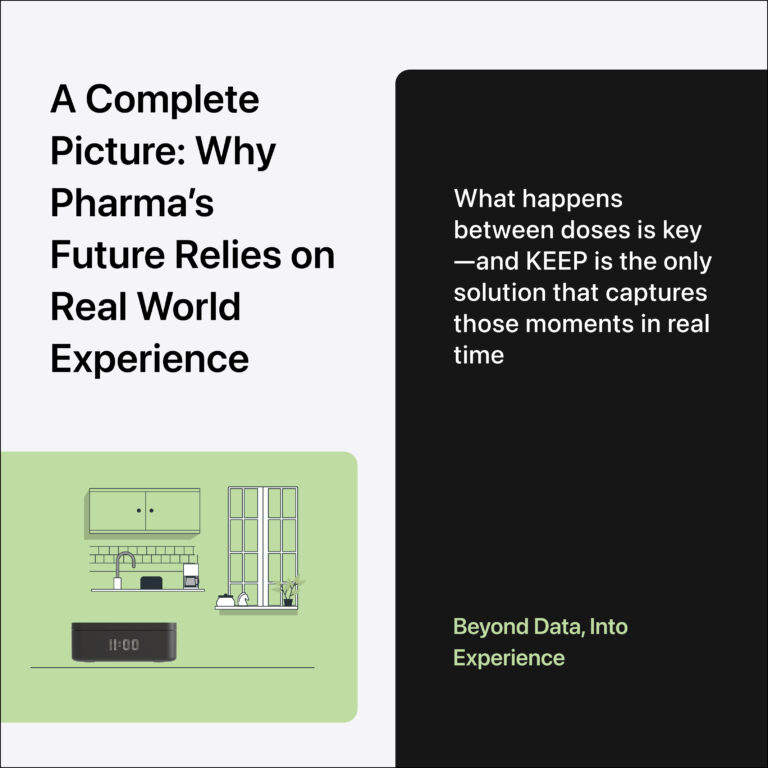 A Complete Picture: Why Pharma's Future Relies on Real World Experience

11:00

What happens between doses is key—and KEEP is the only solution that captures those moments in real time

Beyond Data, Into Experience